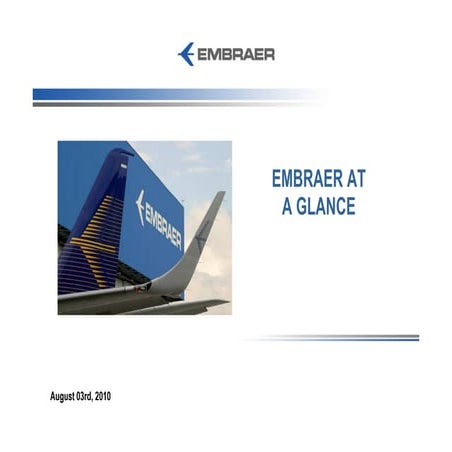 EMBRAER

EMBRAER

EMBRAER AT A GLANCE

August 03rd, 2010